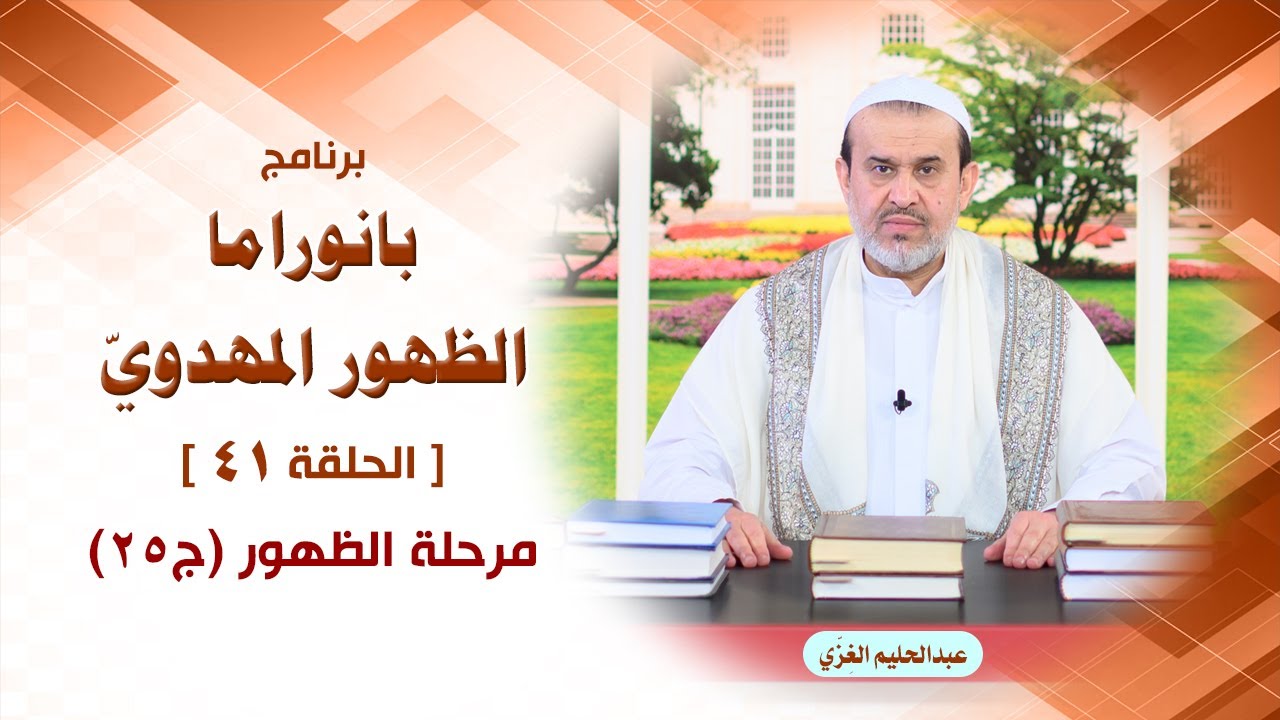 برنامج
بانوراما
الظهور المهدويّ
[ الحلقة ٤١ ]
مرحلة الظهور (ج٢٥)

عبدالحليم الغِزّي